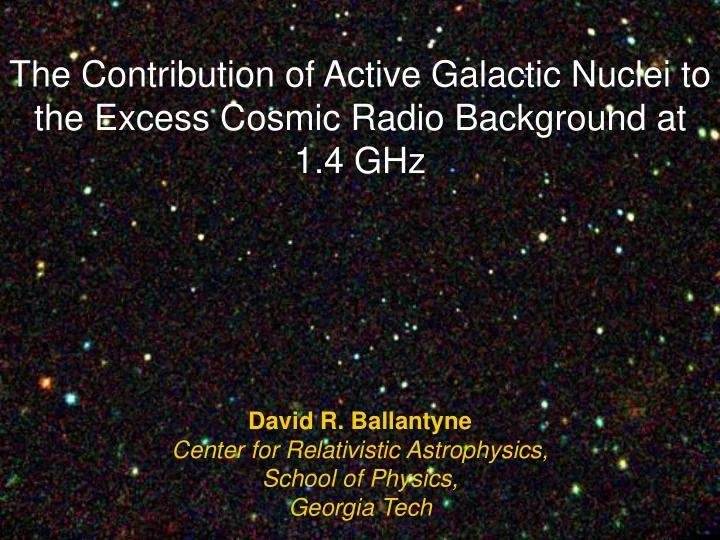 The Contribution of Active Galactic Nuclei to the Excess Cosmic Radio Background at 1.4 GHz

David R. Ballantyne
Center for Relativistic Astrophysics,
School of Physics,
Georgia Tech